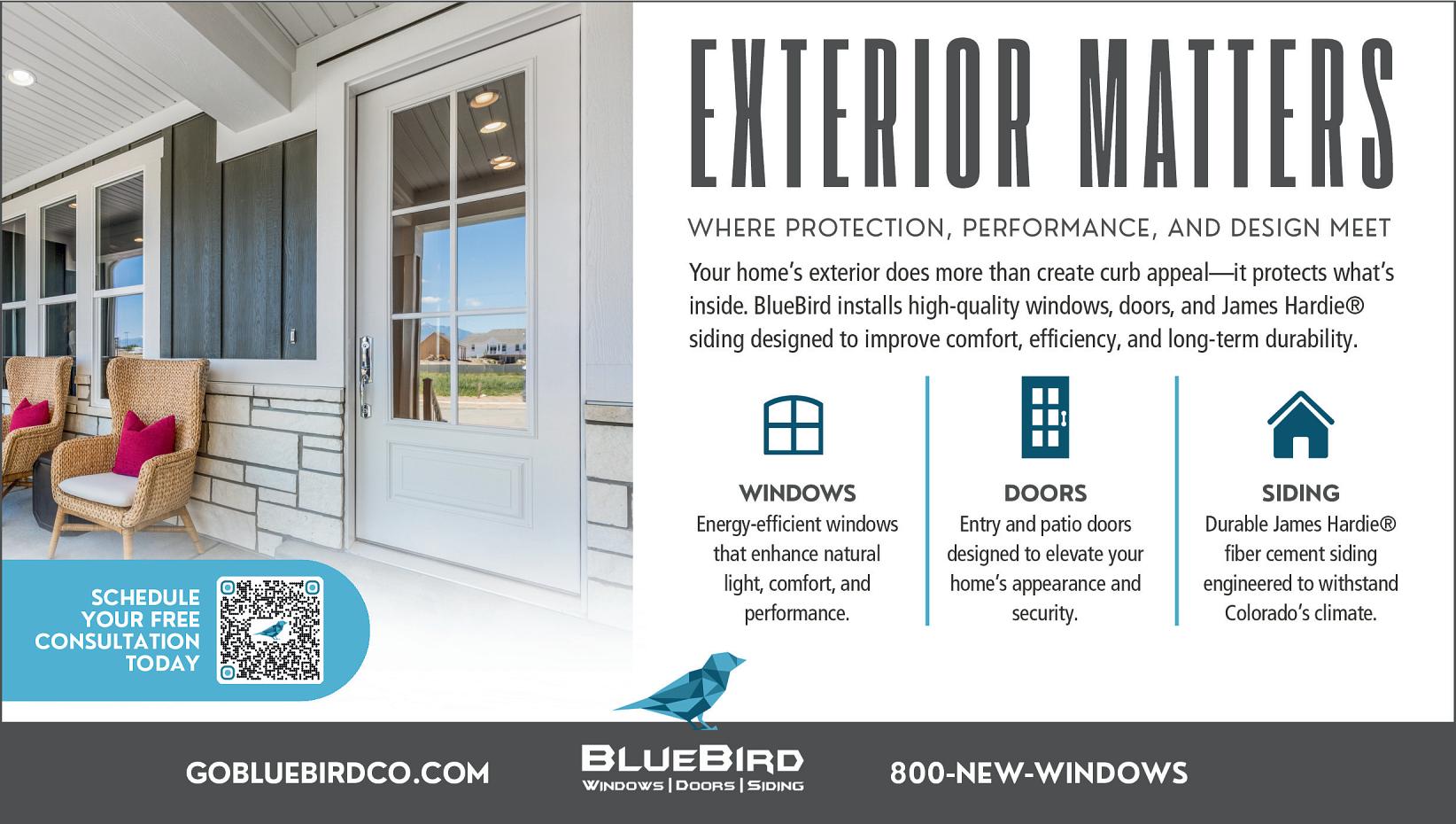 EXTERIOR MATTERS

WHERE PROTECTION, PERFORMANCE, AND DESIGN MEET

Your home's exterior does more than create curb appeal—it protects what's inside. BlueBird installs high-quality windows, doors, and James Hardie® siding designed to improve comfort, efficiency, and long-term durability.

WINDOWS
Energy-efficient windows that enhance natural light, comfort, and performance.

DOORS
Entry and patio doors designed to elevate your home's appearance and security.

SIDING
Durable James Hardie® fiber cement siding engineered to withstand Colorado's climate.

SCHEDULE YOUR FREE CONSULTATION TODAY

GOBLUEBIRDCO.COM

BLUEBIRD
WINDOWS | DOORS | SIDING

800-NEW-WINDOWS